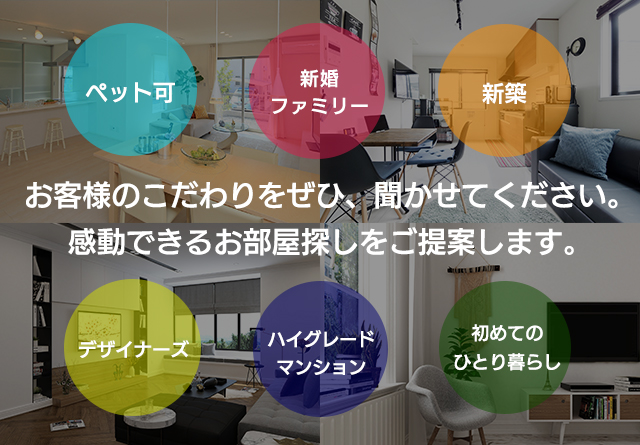 ペット可

新婚
ファミリー

新築

お客様のこだわりをぜひ、聞かせてください。
感動できるお部屋探しをご提案します。

デザイナーズ

ハイグレード
マンション

初めての
ひとり暮らし